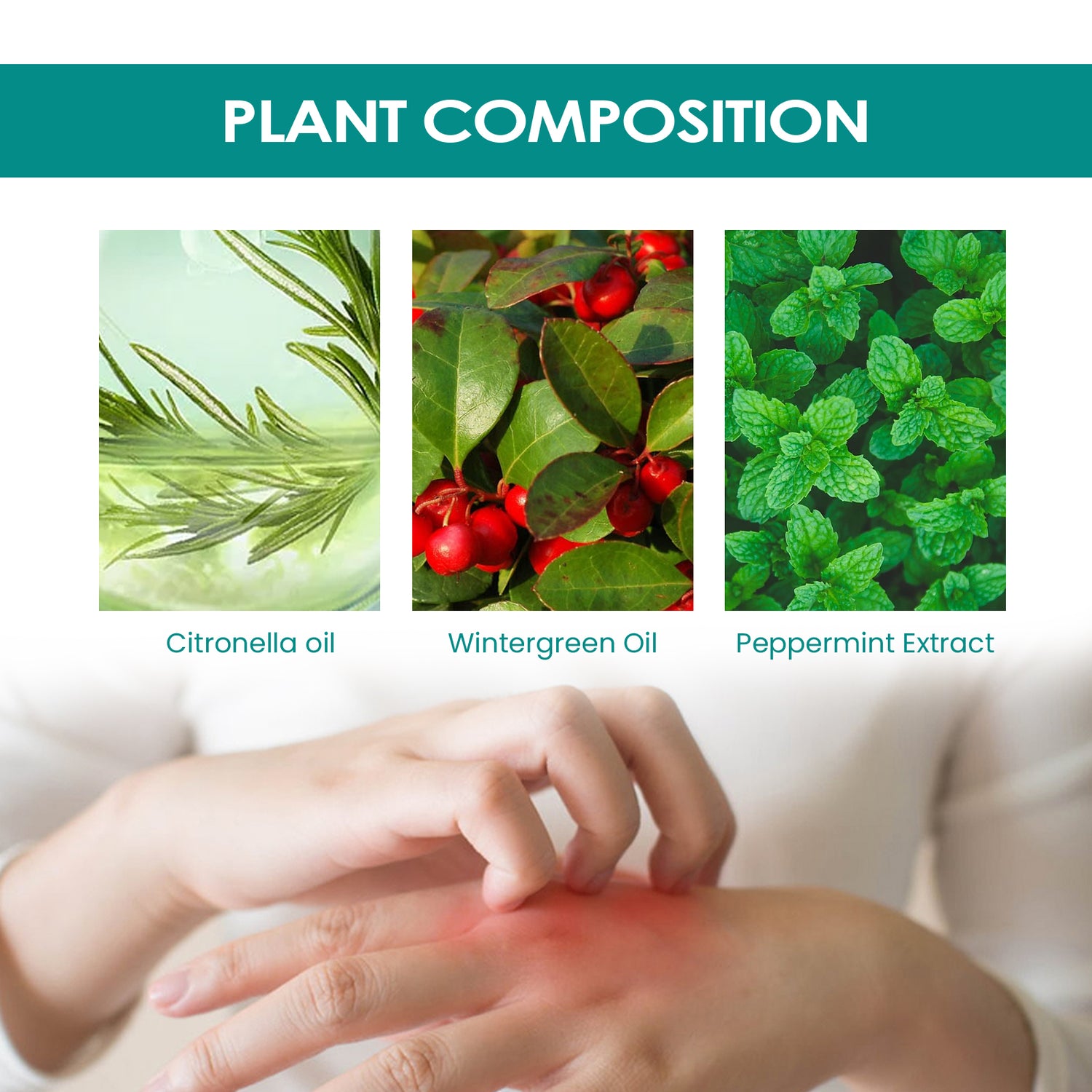 PLANT COMPOSITION

Citronella oil

Wintergreen Oil

Peppermint Extract